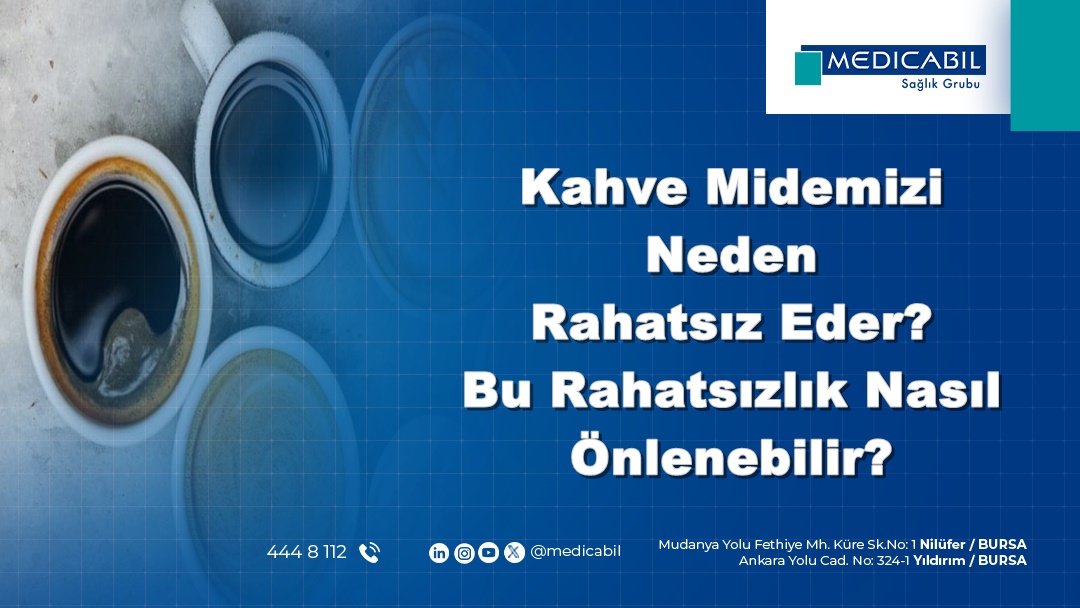 MEDICABIL
Sağlık Grubu

Kahve Midemizi Neden Rahatsız Eder? Bu Rahatsızlık Nasıl Önlenebilir?

444 8 112

@medicabil

Mudanya Yolu Fethiye Mh. Küre Sk.No: 1 Nilüfer / BURSA
Ankara Yolu Cad. No: 324-1 Yıldırım / BURSA